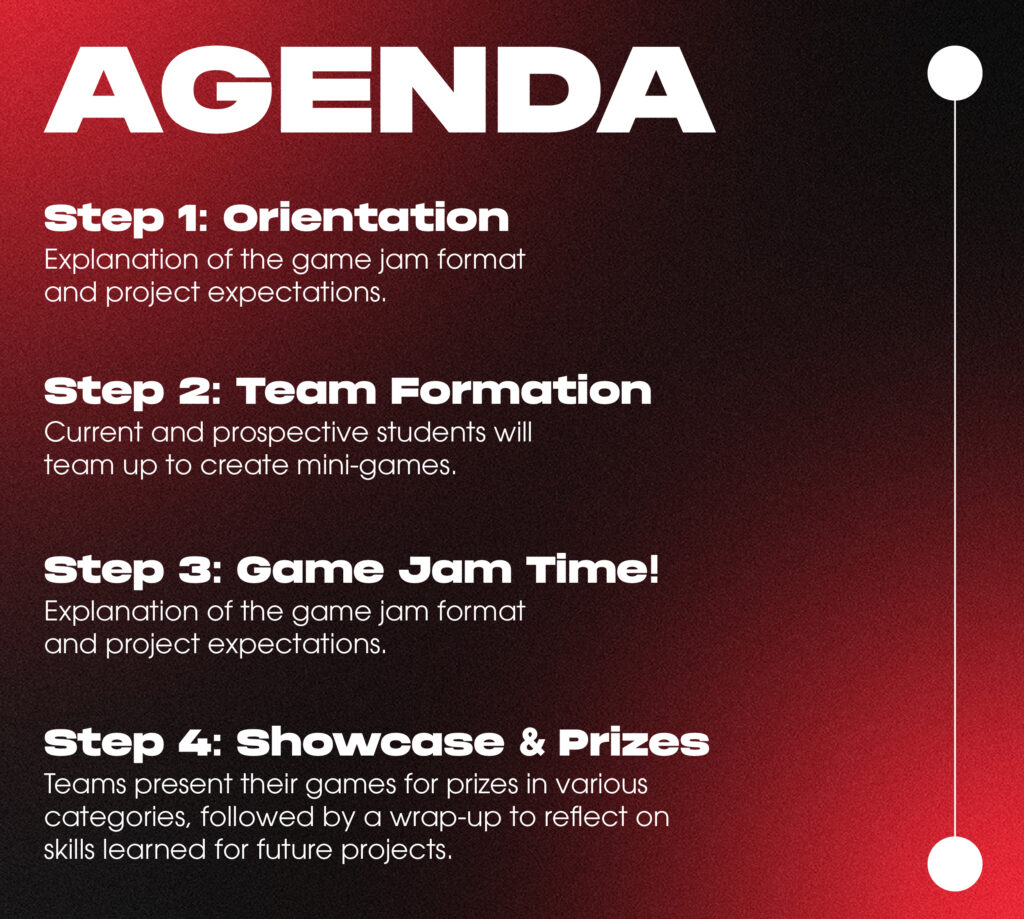 AGENDA

Step 1: Orientation
Explanation of the game jam format and project expectations.

Step 2: Team Formation
Current and prospective students will team up to create mini-games.

Step 3: Game Jam Time!
Explanation of the game jam format and project expectations.

Step 4: Showcase & Prizes
Teams present their games for prizes in various categories, followed by a wrap-up to reflect on skills learned for future projects.